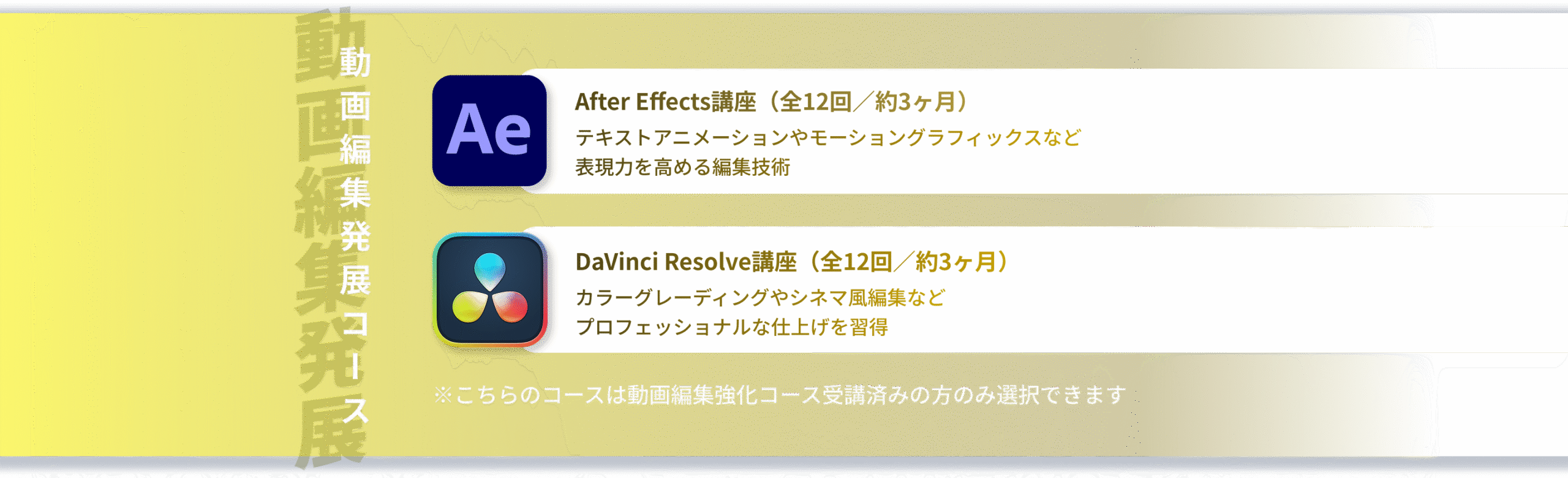 動画編集発展

動画編集発展コース

Ae

After Effects講座（全12回／約3ヶ月）

テキストアニメーションやモーショングラフィックスなど
表現力を高める編集技術

DaVinci Resolve講座（全12回／約3ヶ月）

カラーグレーディングやシネマ風編集など
プロフェッショナルな仕上げを習得

※こちらのコースは動画編集強化コース受講済みの方のみ選択できます